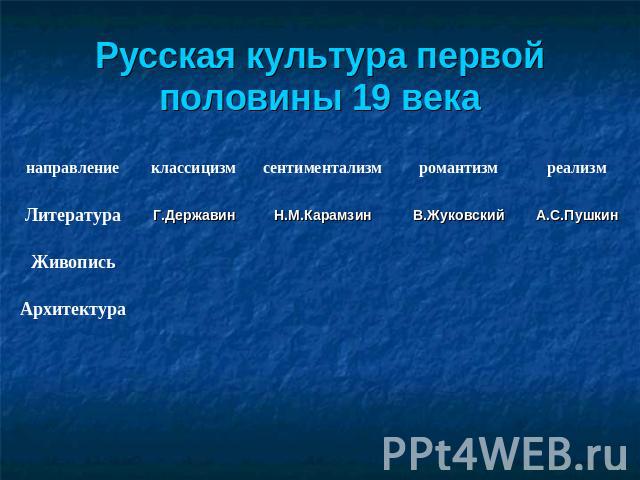 Русская культура первой половины 19 века

| направление | классицизм | сентиментализм | романтизм | реализм |
|---|---|---|---|---|
| Литература | Г.Державин | Н.М.Карамзин | В.Жуковский | А.С.Пушкин |
| Живопись | | | | |
| Архитектура | | | | |

PPt4WEB.ru